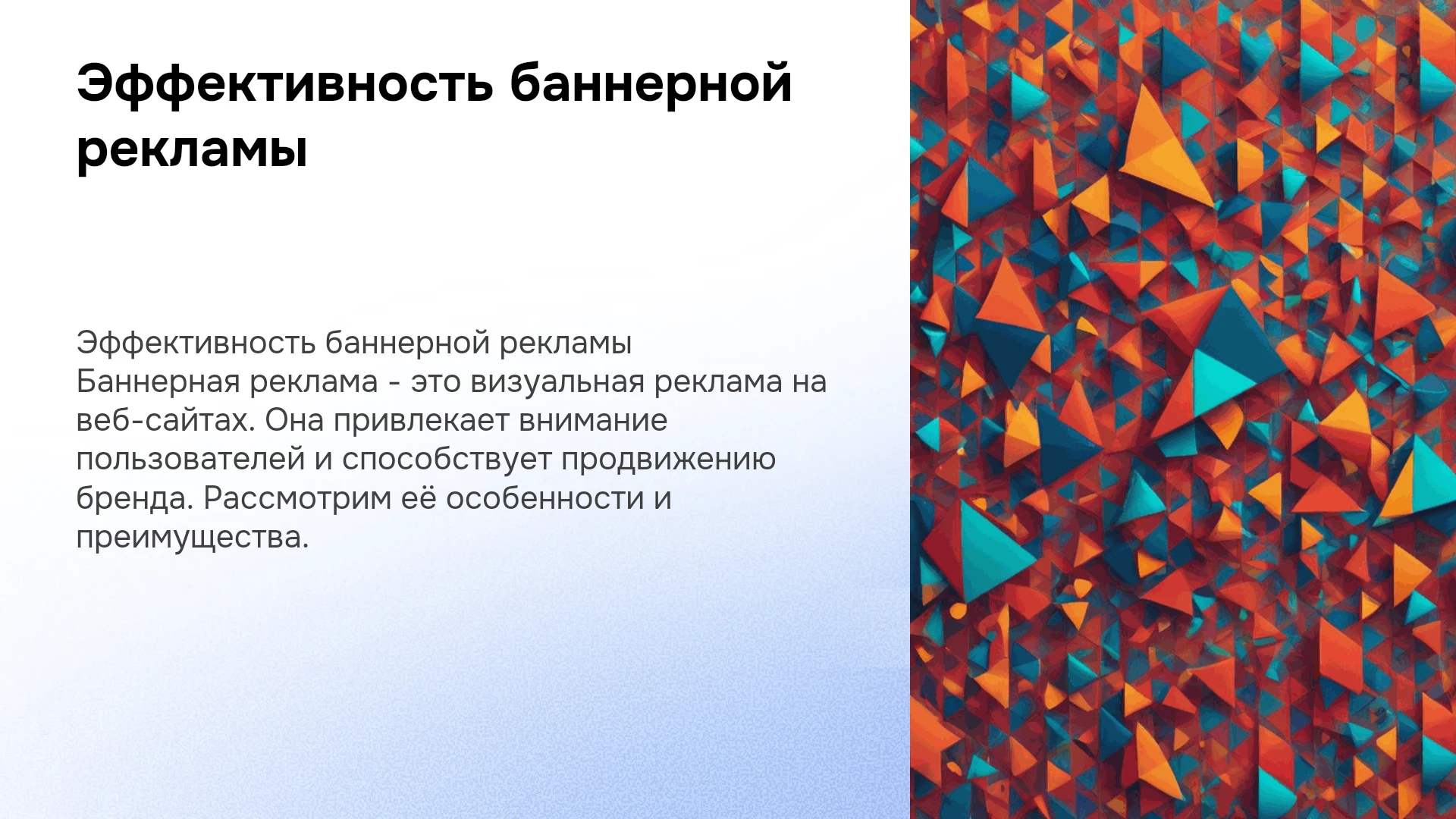 Эффективность баннерной рекламы

Эффективность баннерной рекламы
Баннерная реклама - это визуальная реклама на веб-сайтах. Она привлекает внимание пользователей и способствует продвижению бренда. Рассмотрим её особенности и преимущества.